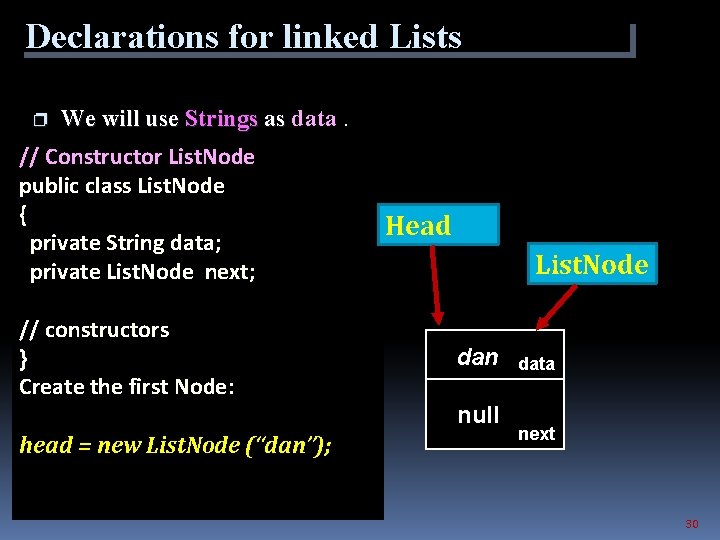 Declarations for linked Lists

We will use Strings as data .

// Constructor ListNode
public class ListNode
{
private String data;
private ListNode next;

// constructors
}
Create the first Node:

head = new ListNode (“dan”);

Head

ListNode

dan data

null next

30